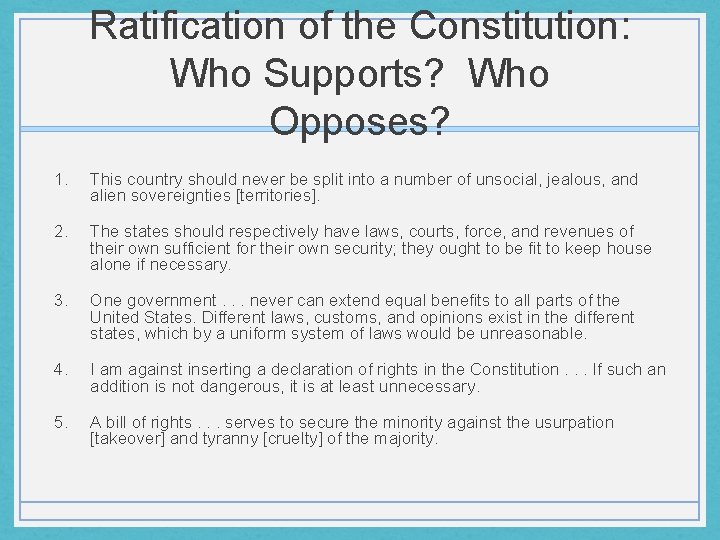 Ratification of the Constitution: Who Supports? Who Opposes?

1. This country should never be split into a number of unsocial, jealous, and alien sovereignties [territories].

2. The states should respectively have laws, courts, force, and revenues of their own sufficient for their own security; they ought to be fit to keep house alone if necessary.

3. One government . . . never can extend equal benefits to all parts of the United States. Different laws, customs, and opinions exist in the different states, which by a uniform system of laws would be unreasonable.

4. I am against inserting a declaration of rights in the Constitution . . . If such an addition is not dangerous, it is at least unnecessary.

5. A bill of rights . . . serves to secure the minority against the usurpation [takeover] and tyranny [cruelty] of the majority.